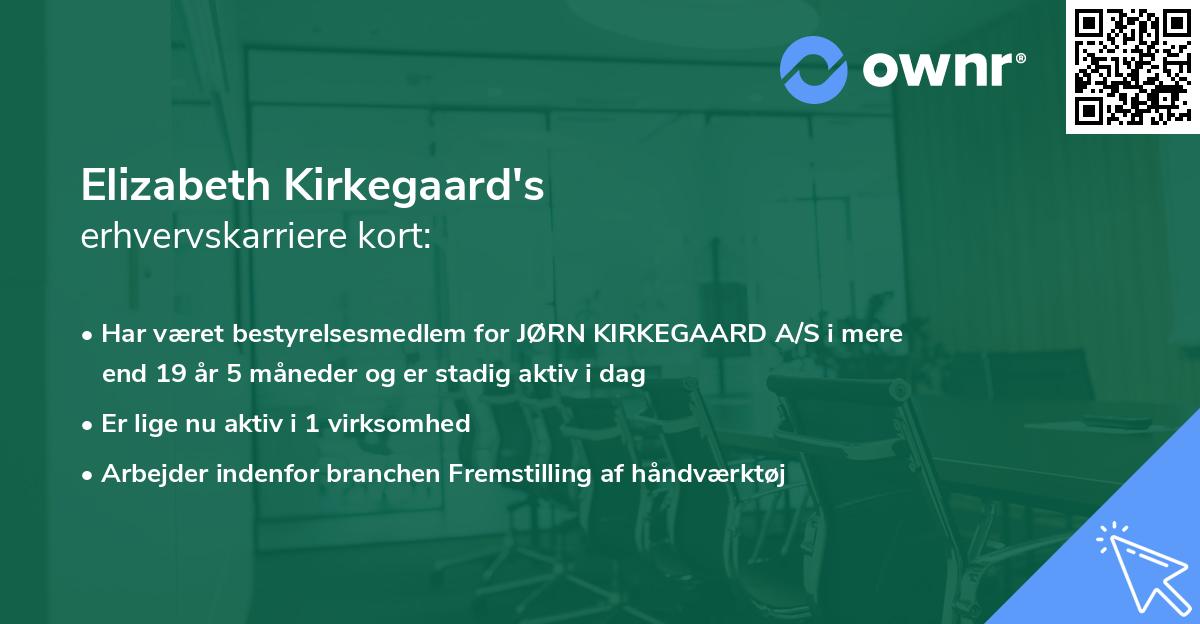 ownr®

Elizabeth Kirkegaard's
erhvervskarriere kort:

• Har været bestyrelsesmedlem for JØRN KIRKEGAARD A/S i mere end 19 år 5 måneder og er stadig aktiv i dag
• Er lige nu aktiv i 1 virksomhed
• Arbejder indenfor branchen Fremstilling af håndværktøj